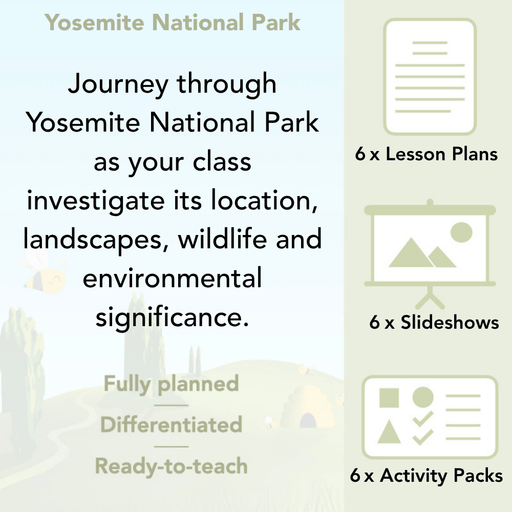 Yosemite National Park

Journey through Yosemite National Park as your class investigate its location, landscapes, wildlife and environmental significance.

Fully planned

Differentiated

Ready-to-teach

6 x Lesson Plans

6 x Slideshows

6 x Activity Packs